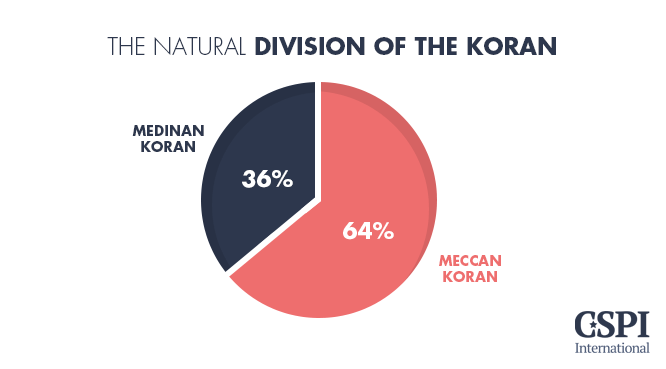 THE NATURAL DIVISION OF THE KORAN

MEDINAN KORAN

36%

64%

MECCAN KORAN

CSPI
International